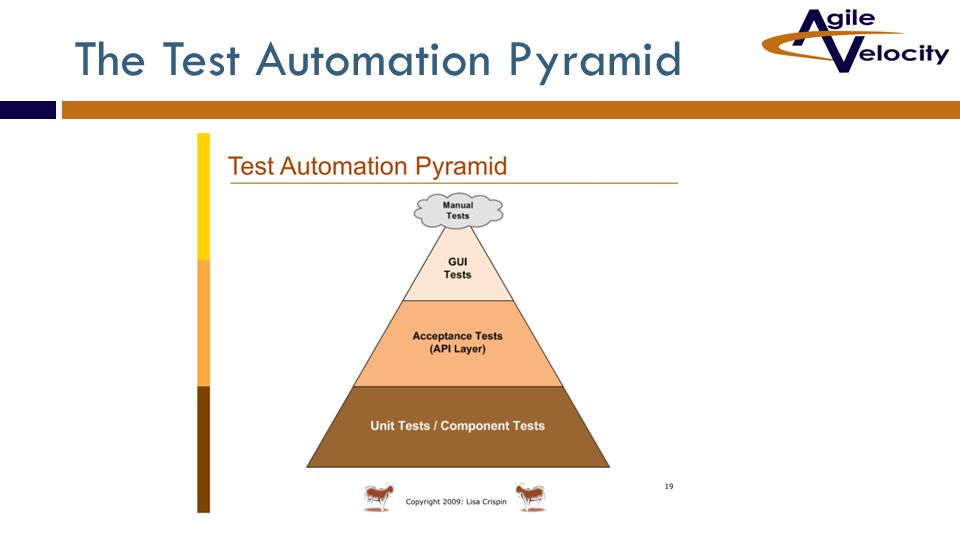 The Test Automation Pyramid

Agile Velocity

Test Automation Pyramid

Manual Tests

GUI Tests

Acceptance Tests (API Layer)

Unit Tests / Component Tests

19

Copyright 2009: Lisa Crispin